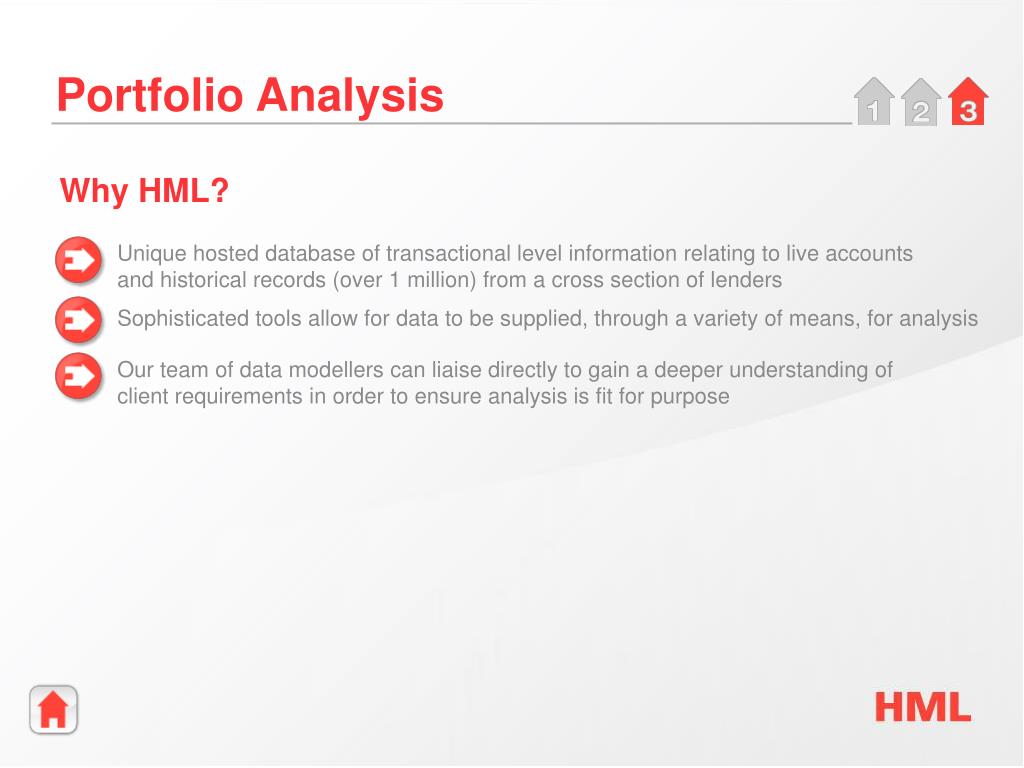 Portfolio Analysis

1 2 3

Why HML?

Unique hosted database of transactional level information relating to live accounts and historical records (over 1 million) from a cross section of lenders

Sophisticated tools allow for data to be supplied, through a variety of means, for analysis

Our team of data modellers can liaise directly to gain a deeper understanding of client requirements in order to ensure analysis is fit for purpose

HML